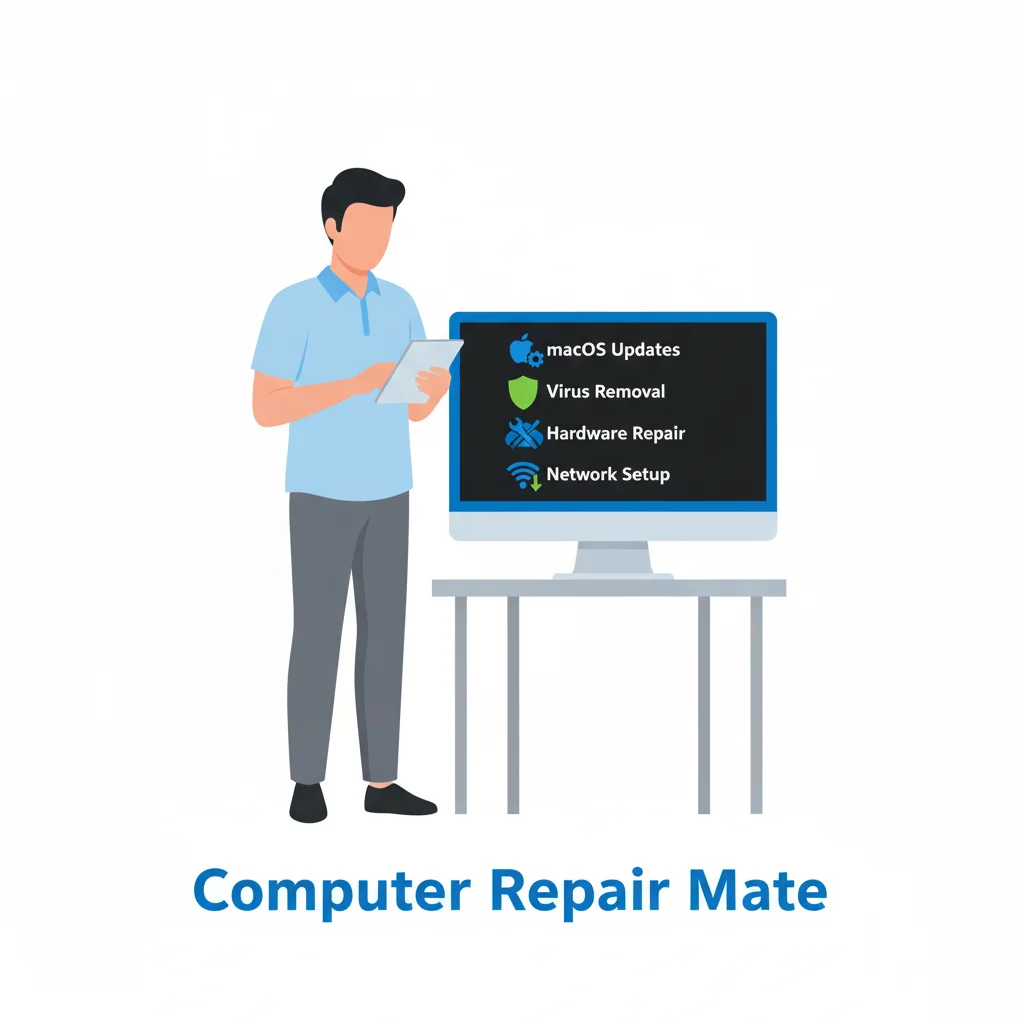 macOS Updates
Virus Removal
Hardware Repair
Network Setup

Computer Repair Mate